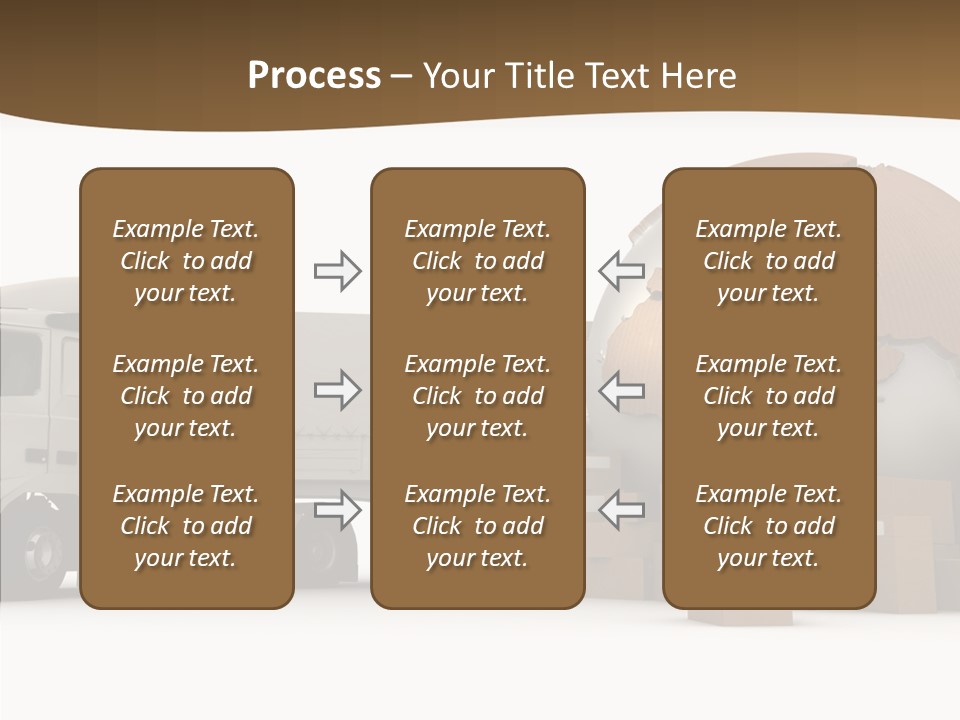 Process – Your Title Text Here

Example Text. Click to add your text.

Example Text. Click to add your text.

Example Text. Click to add your text.

Example Text. Click to add your text.

Example Text. Click to add your text.

Example Text. Click to add your text.

Example Text. Click to add your text.

Example Text. Click to add your text.

Example Text. Click to add your text.